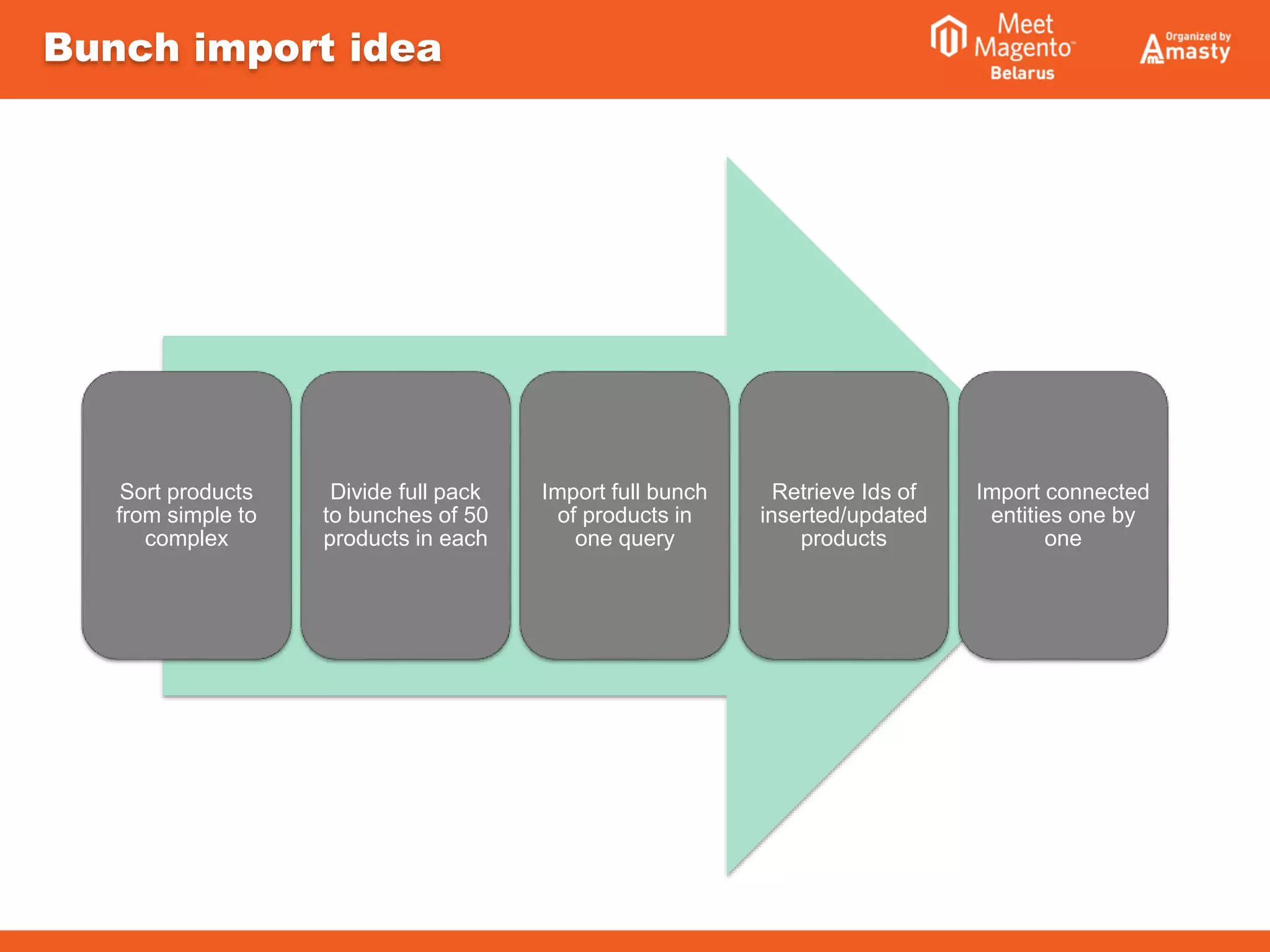 Bunch import idea

Meet Magento™ Belarus

Organized by Amasty

Sort products from simple to complex

Divide full pack to bunches of 50 products in each

Import full bunch of products in one query

Retrieve Ids of inserted/updated products

Import connected entities one by one